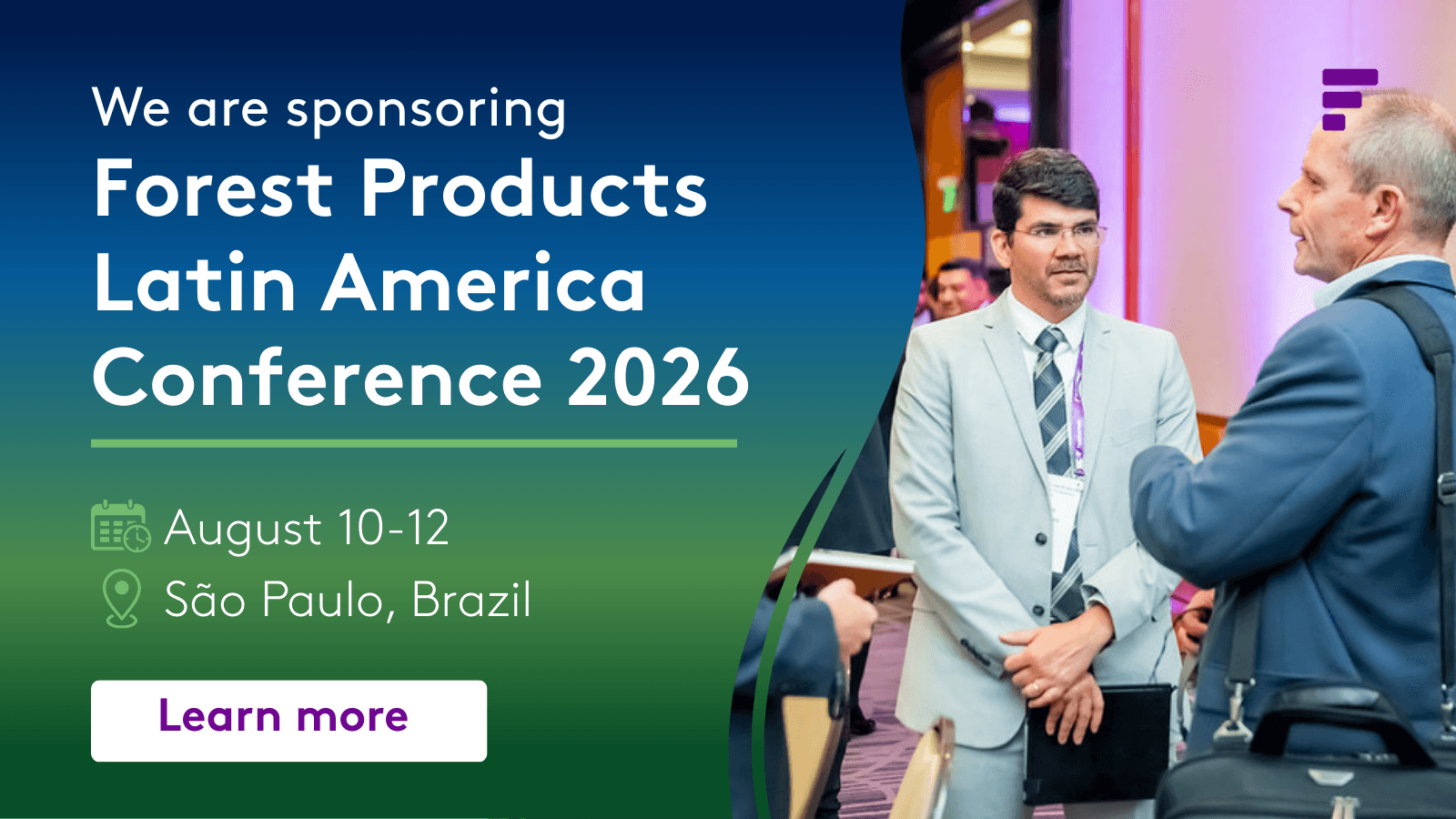 We are sponsoring
Forest Products Latin America Conference 2026

August 10-12
São Paulo, Brazil

Learn more